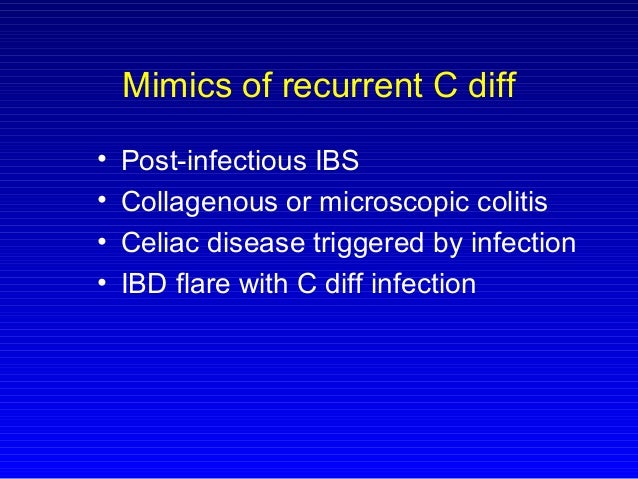 Mimics of recurrent C diff

• Post-infectious IBS
• Collagenous or microscopic colitis
• Celiac disease triggered by infection
• IBD flare with C diff infection